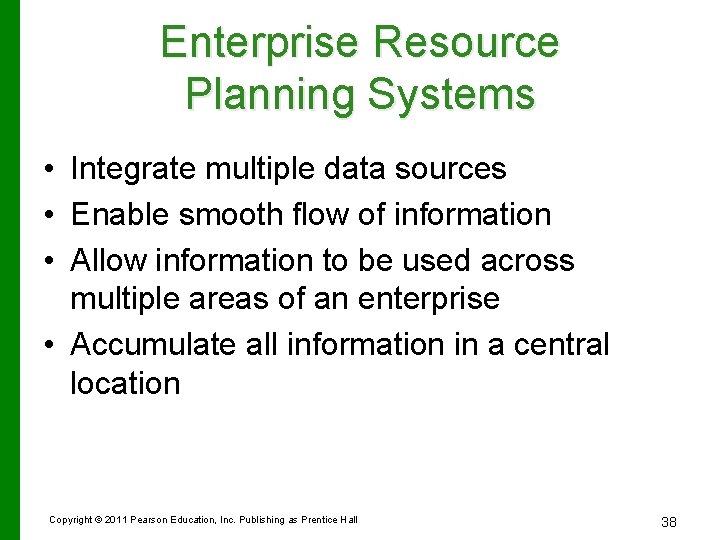 Enterprise Resource Planning Systems

• Integrate multiple data sources
• Enable smooth flow of information
• Allow information to be used across multiple areas of an enterprise
• Accumulate all information in a central location

Copyright © 2011 Pearson Education, Inc. Publishing as Prentice Hall

38